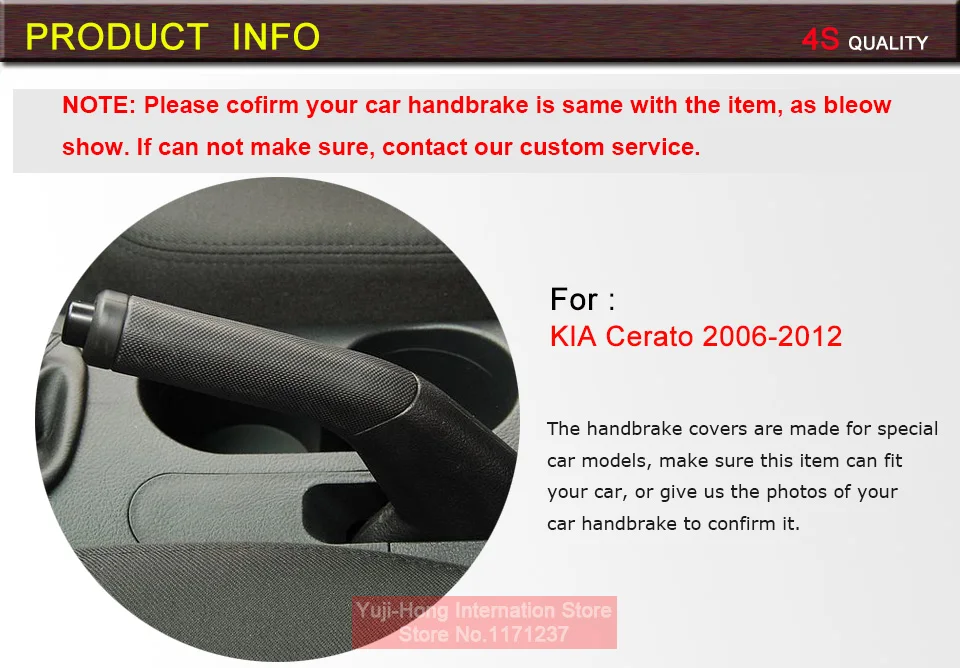 PRODUCT INFO

4S QUALITY

NOTE: Please cofirm your car handbrake is same with the item, as bleow show. If can not make sure, contact our custom service.

For :
KIA Cerato 2006-2012

The handbrake covers are made for special car models, make sure this item can fit your car, or give us the photos of your car handbrake to confirm it.

Yuji-Hong Internation Store
Store No.1171237